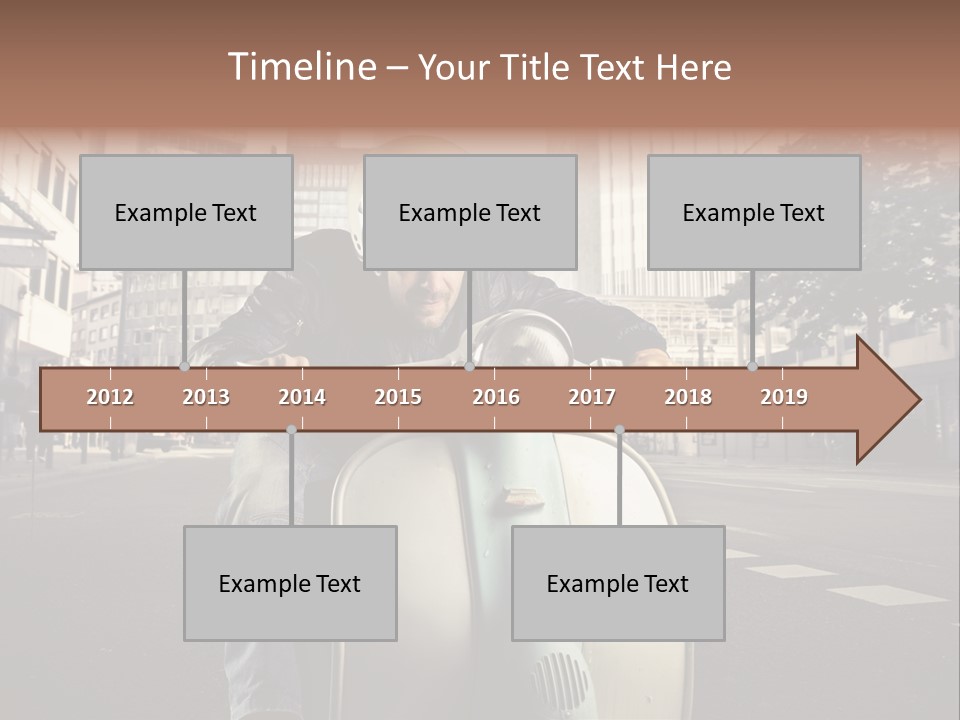 Timeline – Your Title Text Here

Example Text

Example Text

Example Text

2012 2013 2014 2015 2016 2017 2018 2019

Example Text

Example Text